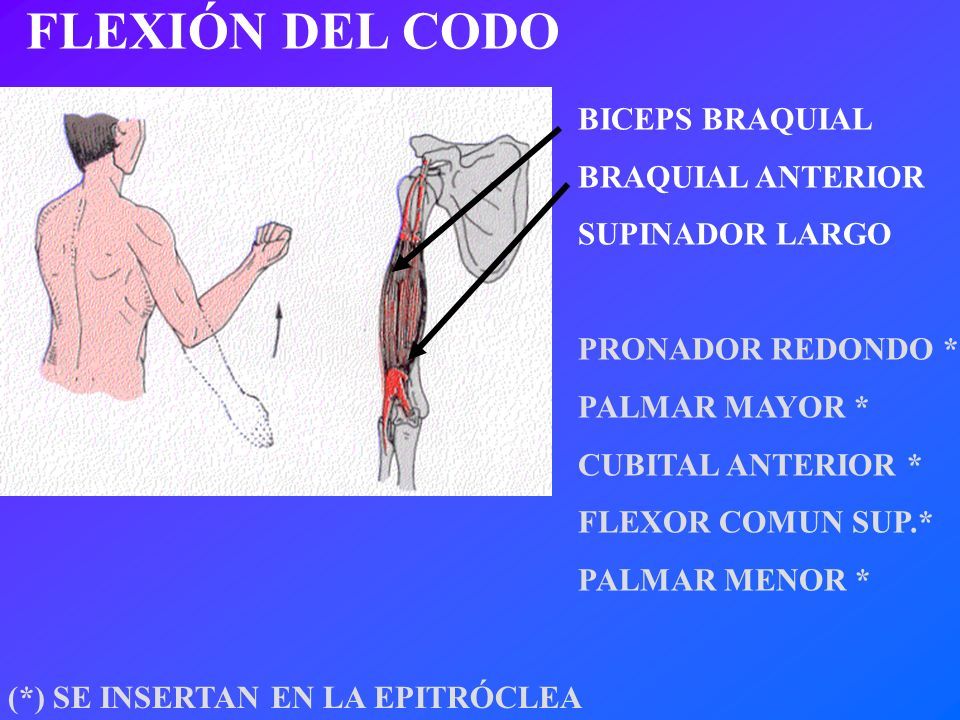 FLEXIÓN DEL CODO

BICEPS BRAQUIAL

BRAQUIAL ANTERIOR

SUPINADOR LARGO

PRONADOR REDONDO *

PALMAR MAYOR *

CUBITAL ANTERIOR *

FLEXOR COMUN SUP.*

PALMAR MENOR *

(*) SE INSERTAN EN LA EPITRÓCLEA